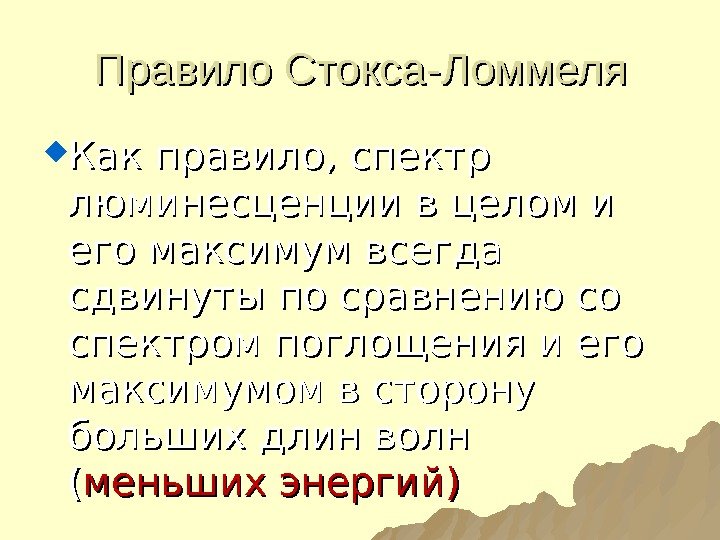 Правило Стокса-Ломмеля

Как правило, спектр люминесценции в целом и его максимум всегда сдвинуты по сравнению со спектром поглощения и его максимумом в сторону больших длин волн (меньших энергий)